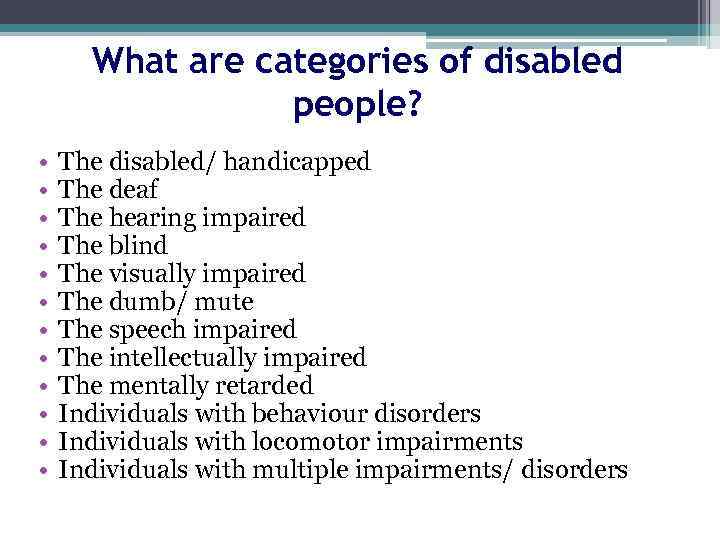 What are categories of disabled people?

• The disabled/ handicapped
• The deaf
• The hearing impaired
• The blind
• The visually impaired
• The dumb/ mute
• The speech impaired
• The intellectually impaired
• The mentally retarded
• Individuals with behaviour disorders
• Individuals with locomotor impairments
• Individuals with multiple impairments/ disorders